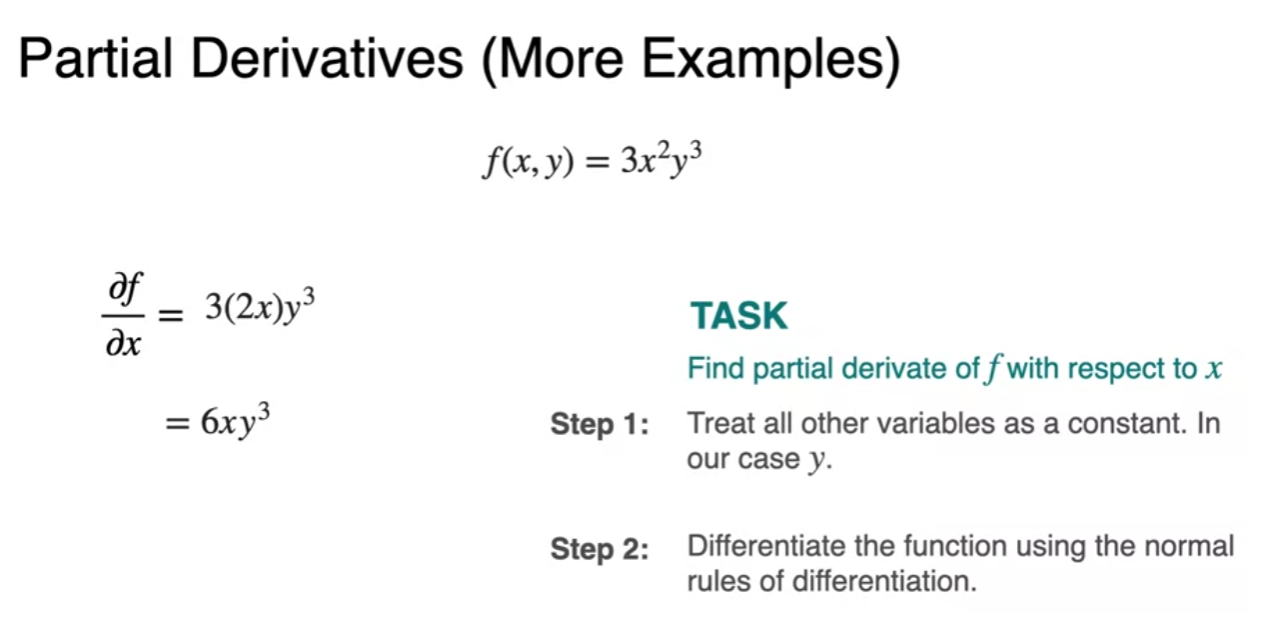 Partial Derivatives (More Examples)

$f(x, y) = 3x^2y^3$

$\frac{\partial f}{\partial x} = 3(2x)y^3$

$= 6xy^3$

TASK

Find partial derivate of $f$ with respect to $x$

Step 1: Treat all other variables as a constant. In our case $y$.

Step 2: Differentiate the function using the normal rules of differentiation.